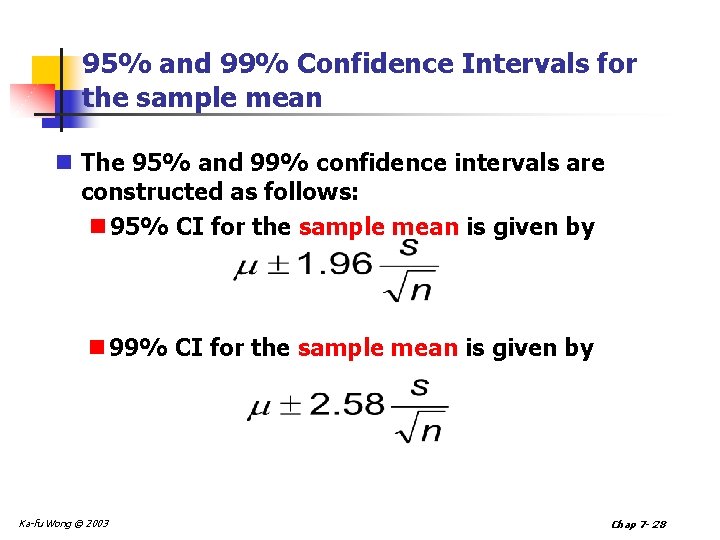 95% and 99% Confidence Intervals for the sample mean

The 95% and 99% confidence intervals are constructed as follows:

95% CI for the sample mean is given by

$\mu \pm 1.96 \frac{s}{\sqrt{n}}$

99% CI for the sample mean is given by

$\mu \pm 2.58 \frac{s}{\sqrt{n}}$

Ka-fu Wong © 2003

Chap 7- 28